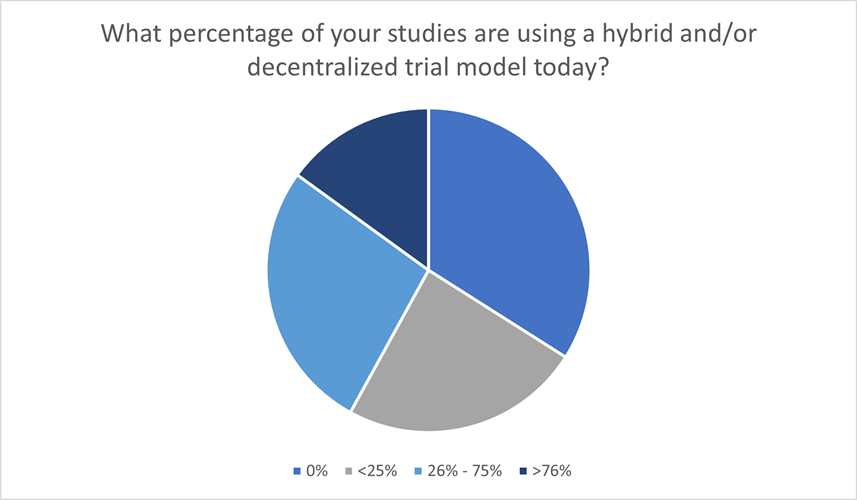 What percentage of your studies are using a hybrid and/or decentralized trial model today?

0% <25% 26% - 75% >76%